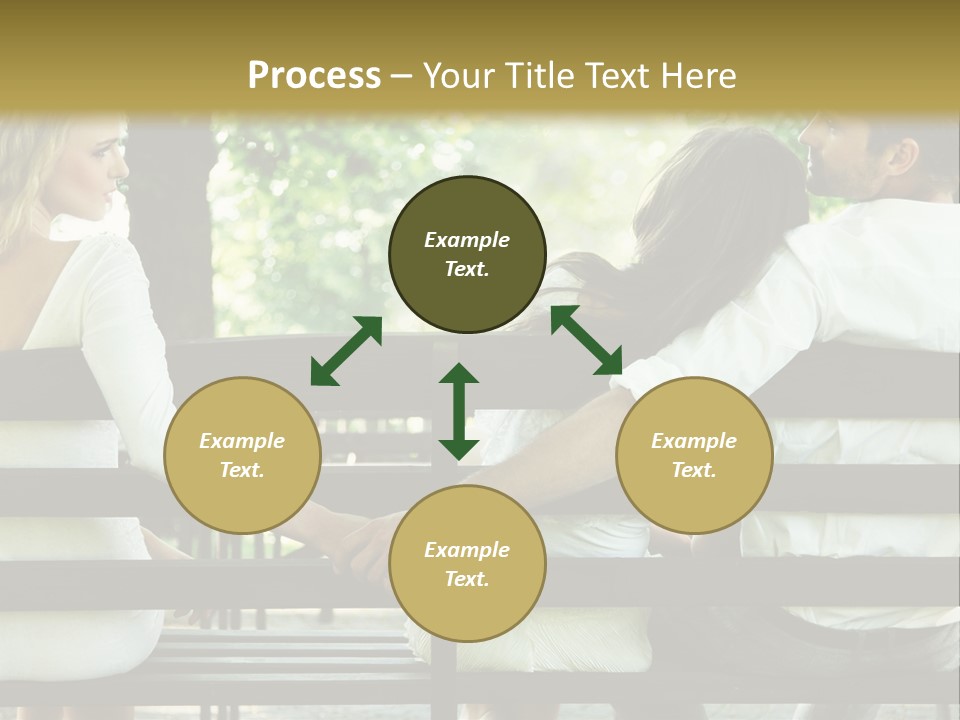 Process – Your Title Text Here

Example Text.

Example Text.

Example Text.

Example Text.